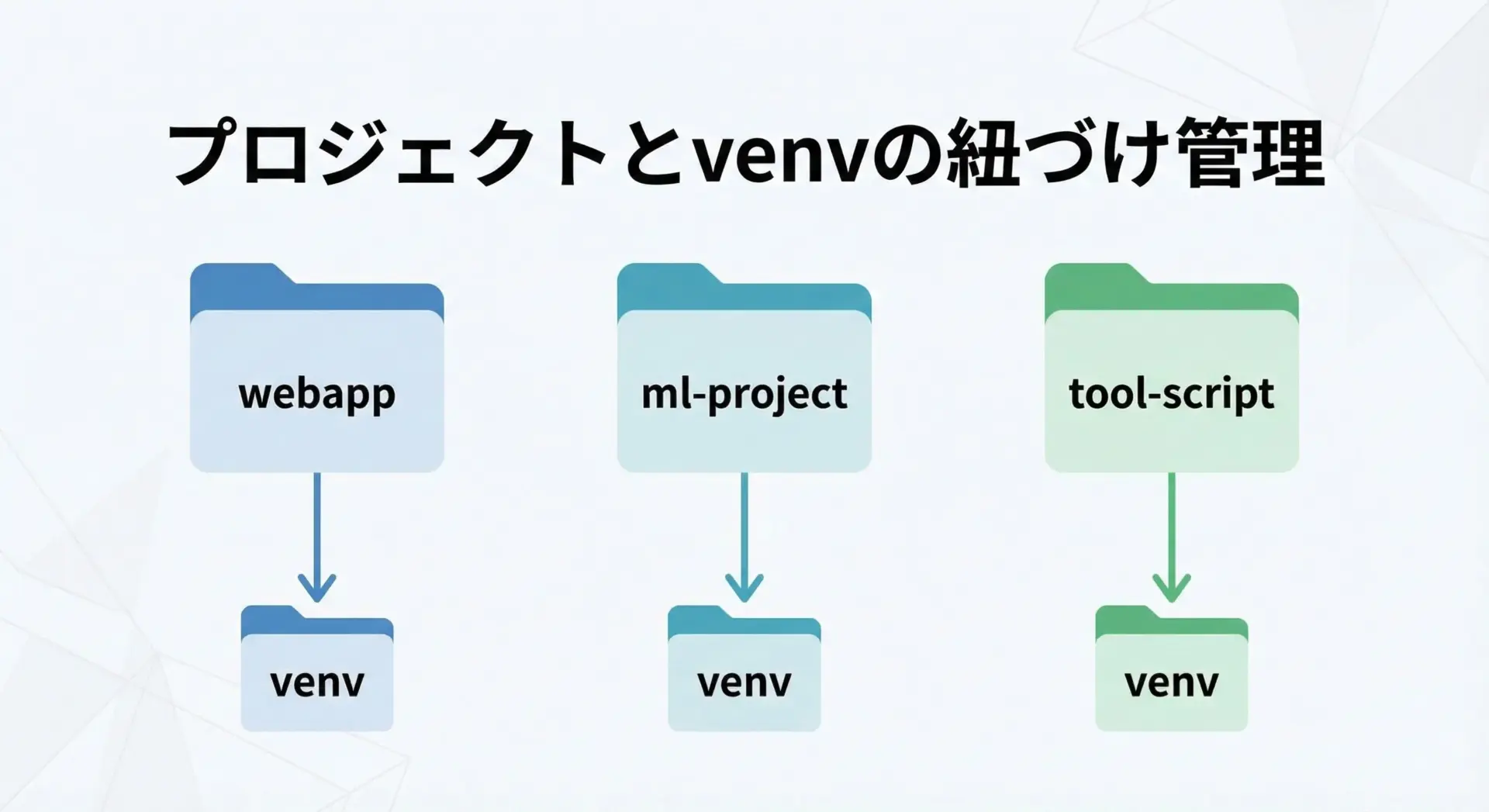 プロジェクトとvenvの紐づけ管理

webapp

venv

ml-project

venv

tool-script

venv